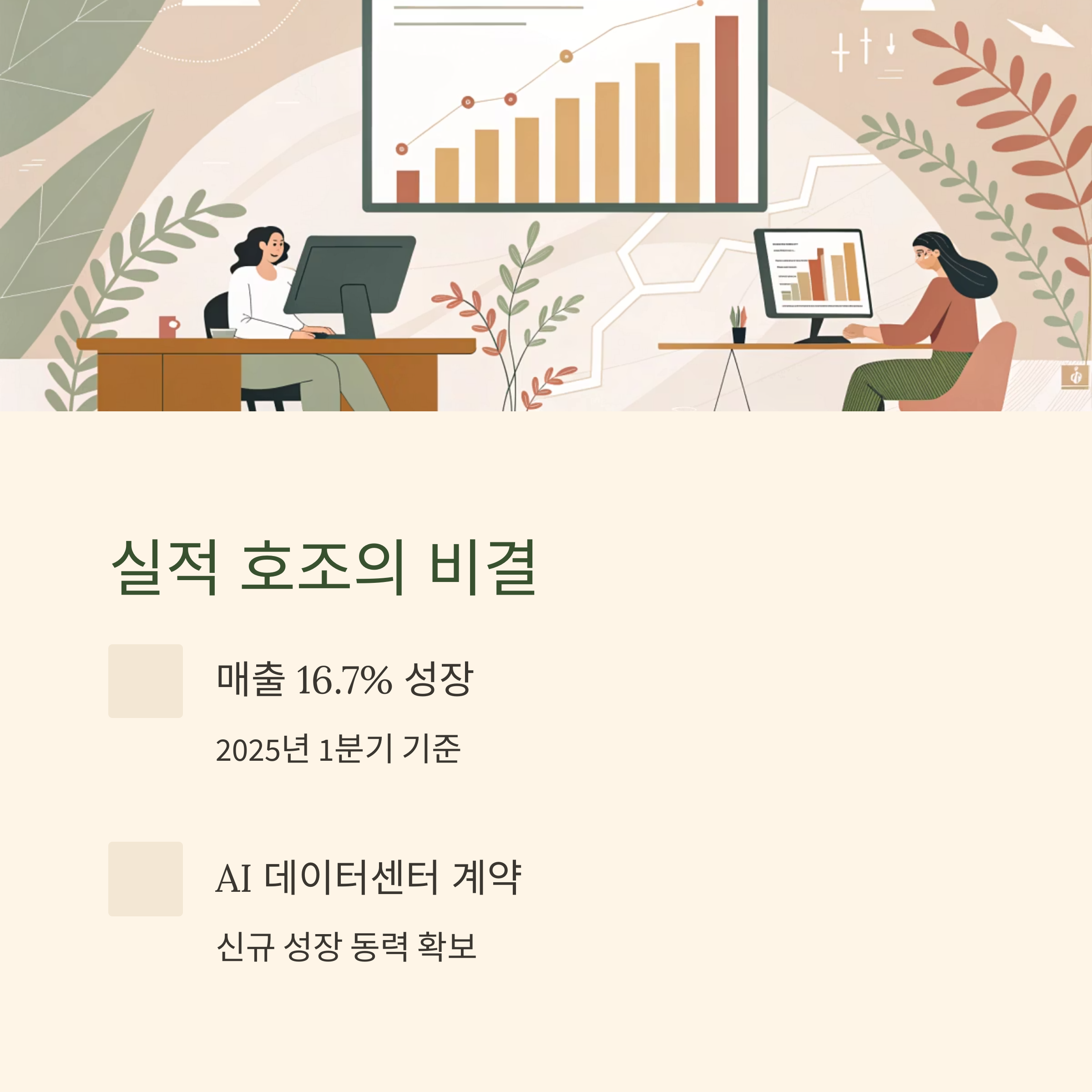 실적 호조의 비결

매출 16.7% 성장

2025년 1분기 기준

AI 데이터센터 계약

신규 성장 동력 확보